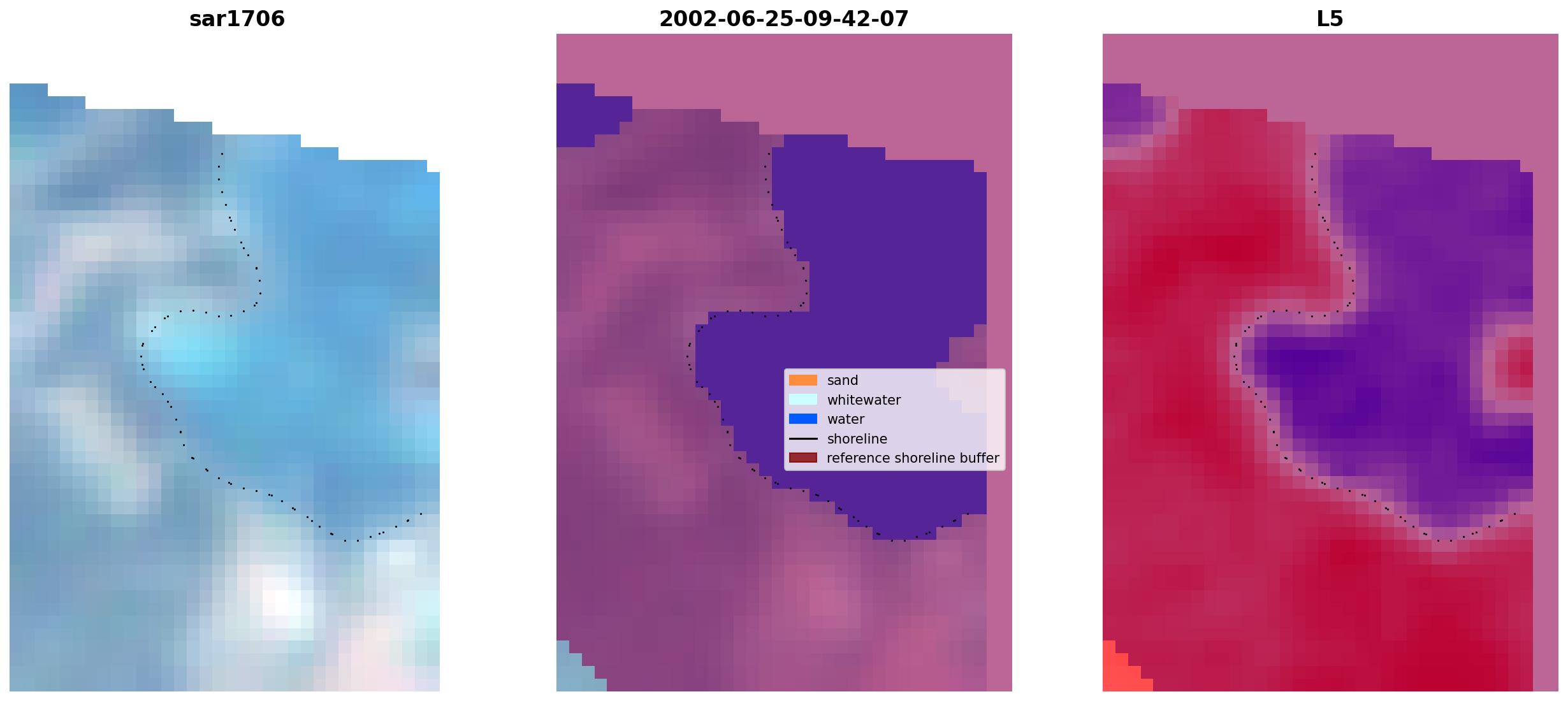 sar1706

2002-06-25-09-42-07

L5

sand
whitewater
water
shoreline
reference shoreline buffer